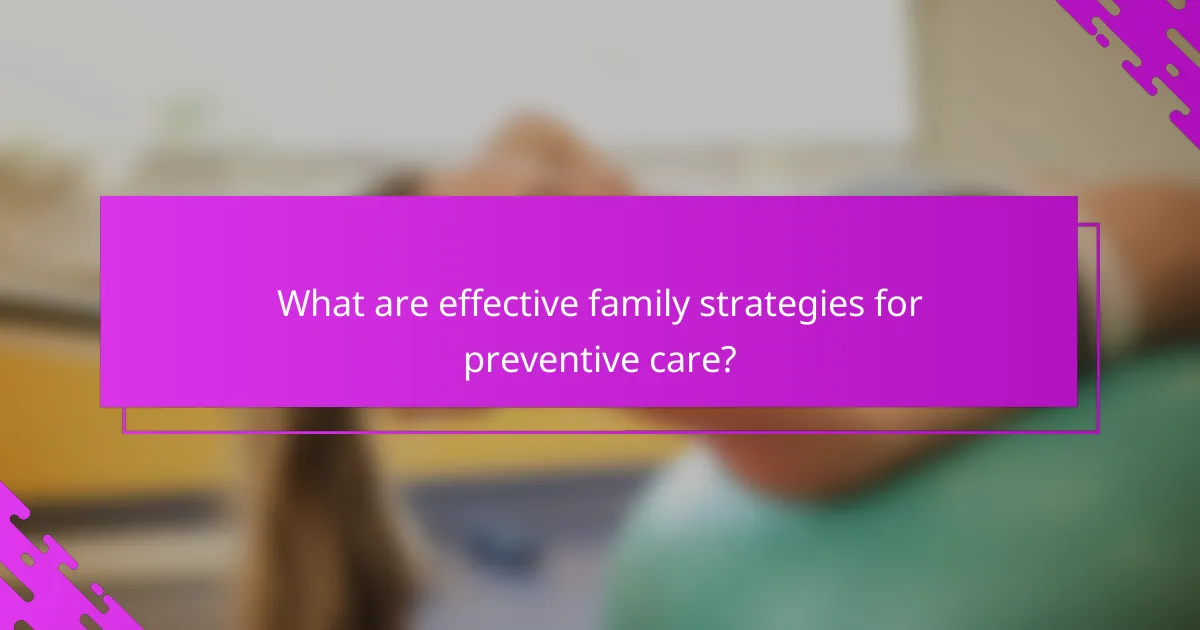 What are effective family strategies for preventive care?